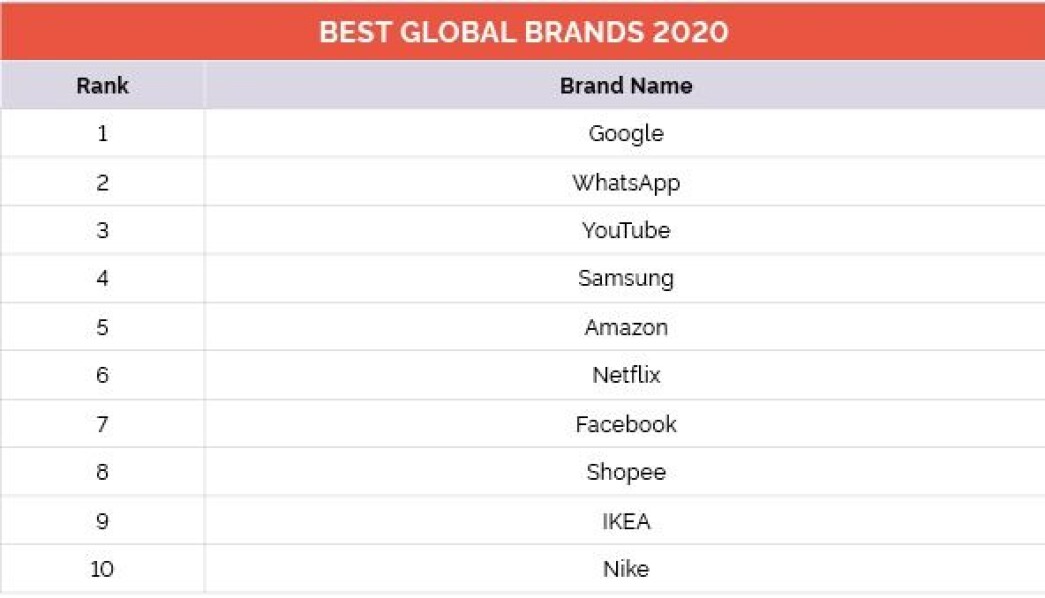 BEST GLOBAL BRANDS 2020

| Rank | Brand Name |
|---|---|
| 1 | Google |
| 2 | WhatsApp |
| 3 | YouTube |
| 4 | Samsung |
| 5 | Amazon |
| 6 | Netflix |
| 7 | Facebook |
| 8 | Shopee |
| 9 | IKEA |
| 10 | Nike |